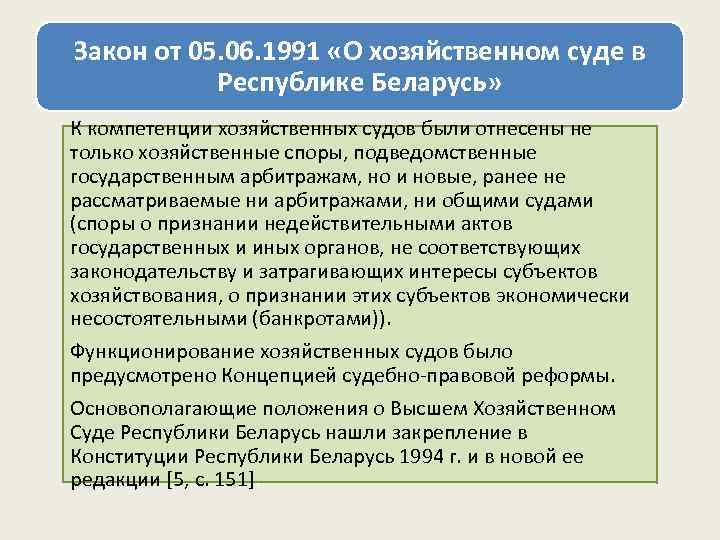 Закон от 05.06.1991 «О хозяйственном суде в Республике Беларусь»

К компетенции хозяйственных судов были отнесены не только хозяйственные споры, подведомственные государственным арбитражам, но и новые, ранее не рассматриваемые ни арбитражами, ни общими судами (споры о признании недействительными актов государственных и иных органов, не соответствующих законодательству и затрагивающих интересы субъектов хозяйствования, о признании этих субъектов экономически несостоятельными (банкротами)).

Функционирование хозяйственных судов было предусмотрено Концепцией судебно-правовой реформы.

Основополагающие положения о Высшем Хозяйственном Суде Республики Беларусь нашли закрепление в Конституции Республики Беларусь 1994 г. и в новой ее редакции [5, с. 151]